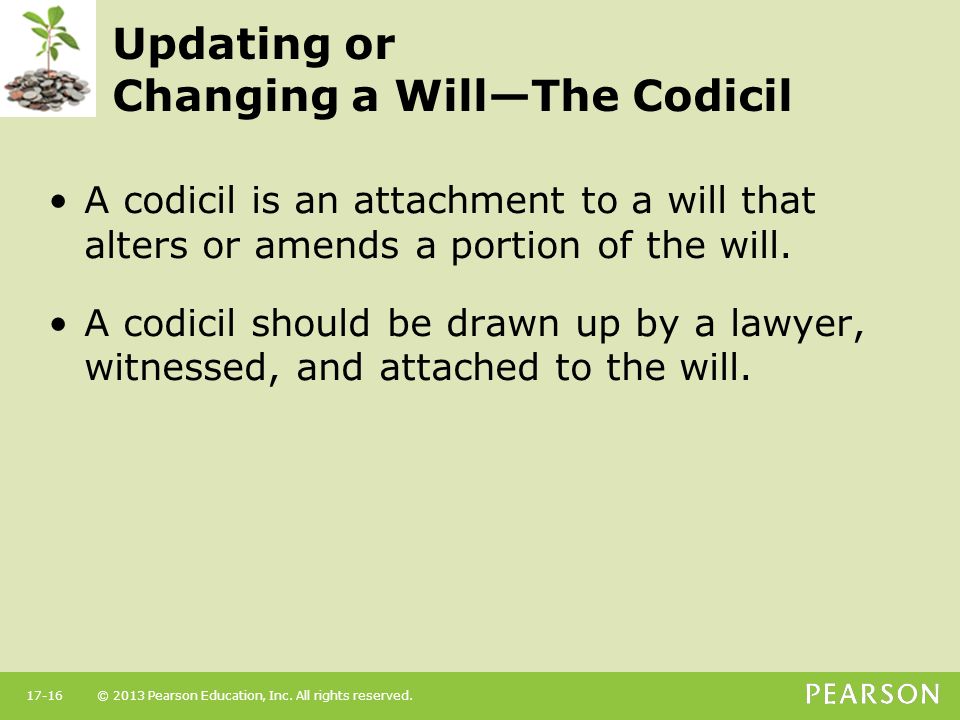 Updating or Changing a Will—The Codicil

• A codicil is an attachment to a will that alters or amends a portion of the will.

• A codicil should be drawn up by a lawyer, witnessed, and attached to the will.

17-16 © 2013 Pearson Education, Inc. All rights reserved.

PEARSON